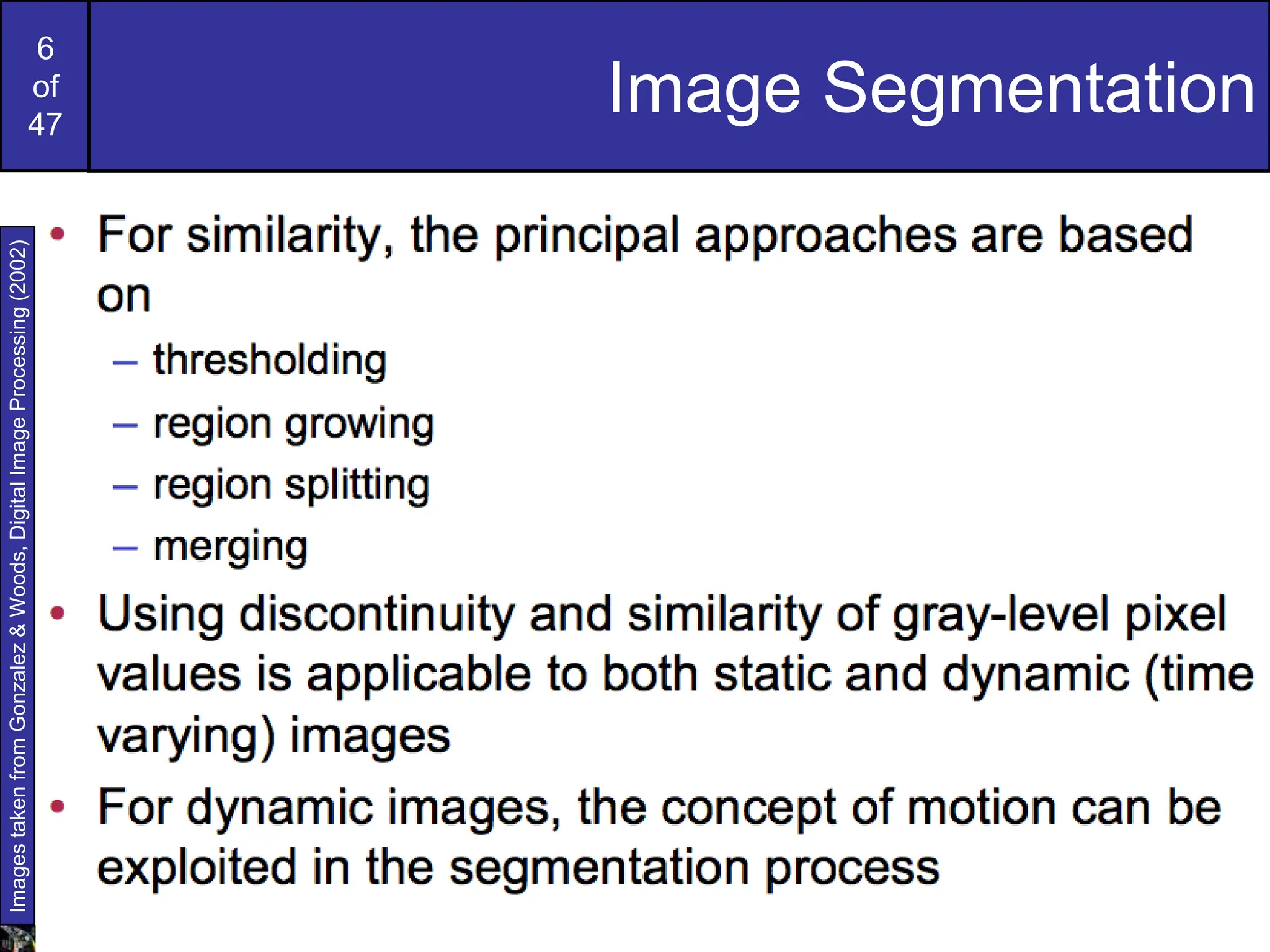 6
of
47

Image Segmentation

Images taken from Gonzalez & Woods, Digital Image Processing (2002)

• For similarity, the principal approaches are based on
– thresholding
– region growing
– region splitting
– merging
• Using discontinuity and similarity of gray-level pixel values is applicable to both static and dynamic (time varying) images
• For dynamic images, the concept of motion can be exploited in the segmentation process